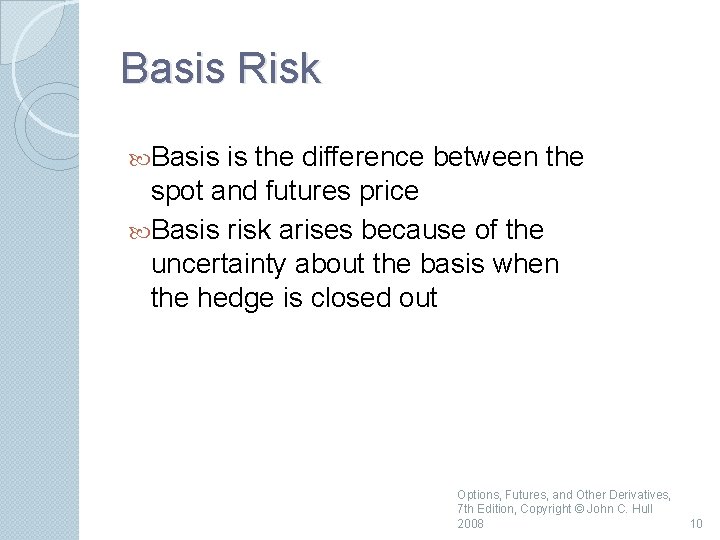 Basis Risk

Basis is the difference between the spot and futures price

Basis risk arises because of the uncertainty about the basis when the hedge is closed out

Options, Futures, and Other Derivatives, 7th Edition, Copyright © John C. Hull 2008

10